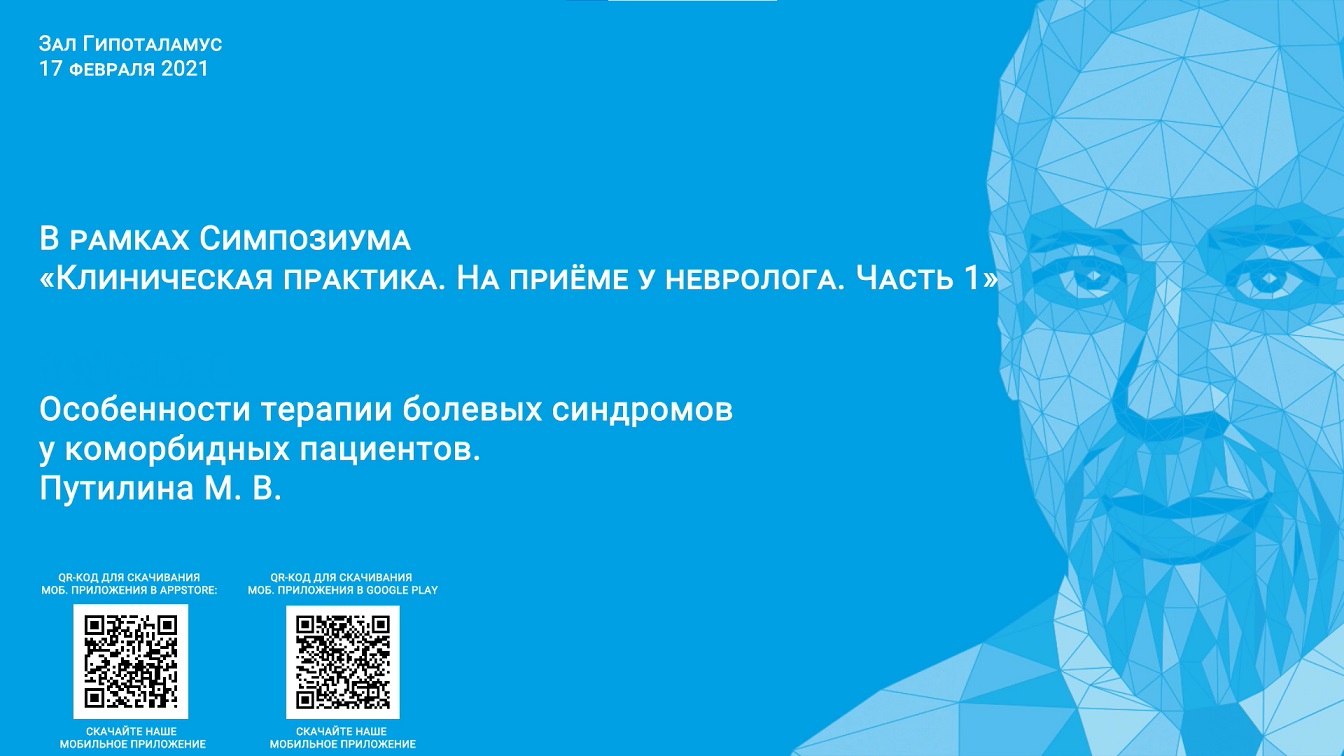 Зал Гипоталамус
17 февраля 2021

В рамках Симпозиума
«Клиническая практика. На приёме у невролога. Часть 1»

Особенности терапии болевых синдромов
у коморбидных пациентов.
Путилина М. В.

QR-КОД ДЛЯ СКАЧИВАНИЯ
МОБ. ПРИЛОЖЕНИЯ В APPSTORE:

СКАЧАЙТЕ НАШЕ
МОБИЛЬНОЕ ПРИЛОЖЕНИЕ

QR-КОД ДЛЯ СКАЧИВАНИЯ
МОБ. ПРИЛОЖЕНИЯ В GOOGLE PLAY

СКАЧАЙТЕ НАШЕ
МОБИЛЬНОЕ ПРИЛОЖЕНИЕ